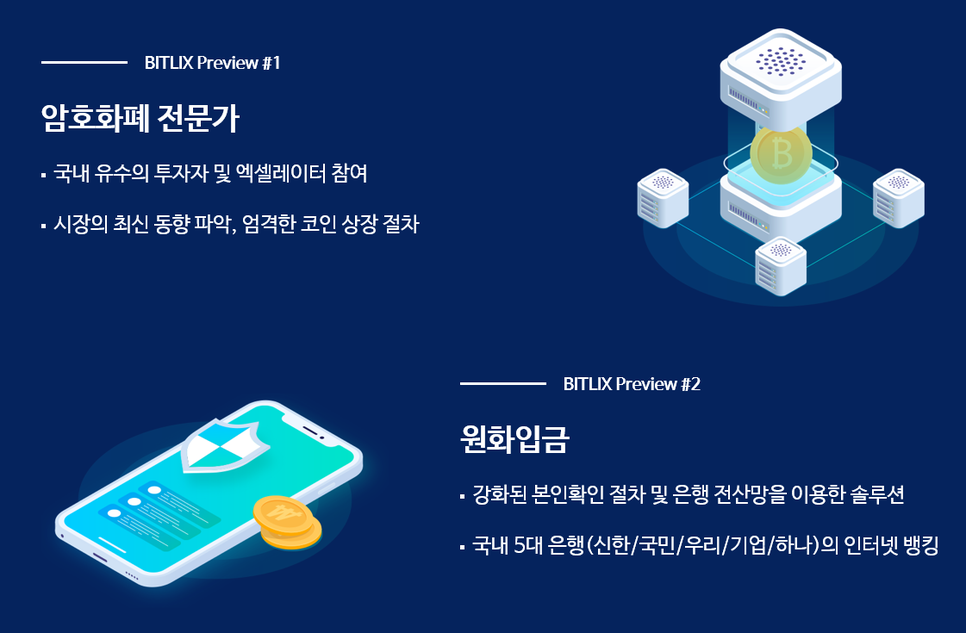 BITLIX Preview #1

암호화폐 전문가

▪ 국내 유수의 투자자 및 엑셀레이터 참여

▪ 시장의 최신 동향 파악, 엄격한 코인 상장 절차

BITLIX Preview #2

원화입금

▪ 강화된 본인확인 절차 및 은행 전산망을 이용한 솔루션

▪ 국내 5대 은행(신한/국민/우리/기업/하나)의 인터넷 뱅킹